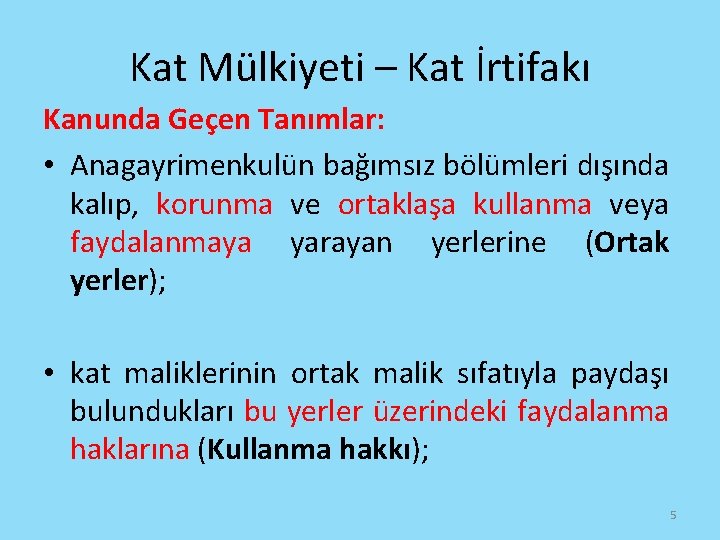 Kat Mülkiyeti – Kat İrtifakı

Kanunda Geçen Tanımlar:

• Anagayrimenkulün bağımsız bölümleri dışında kalıp, korunma ve ortaklaşa kullanma veya faydalanmaya yarayan yerlerine (Ortak yerler);

• kat maliklerinin ortak malik sıfatıyla paydaşı bulundukları bu yerler üzerindeki faydalanma haklarına (Kullanma hakkı);

5